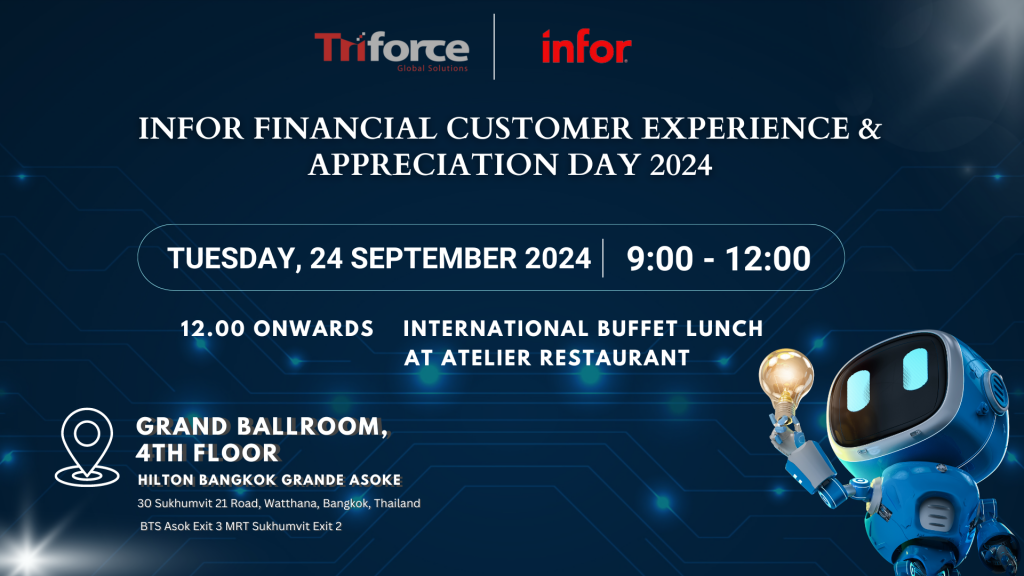 Triforce
Global Solutions

infor

INFOR FINANCIAL CUSTOMER EXPERIENCE & APPRECIATION DAY 2024

TUESDAY, 24 SEPTEMBER 2024 | 9:00 - 12:00

12.00 ONWARDS INTERNATIONAL BUFFET LUNCH AT ATELIER RESTAURANT

GRAND BALLROOM, 4TH FLOOR
HILTON BANGKOK GRANDE ASOKE
30 Sukhumvit 21 Road, Watthana, Bangkok, Thailand
BTS Asok Exit 3 MRT Sukhumvit Exit 2